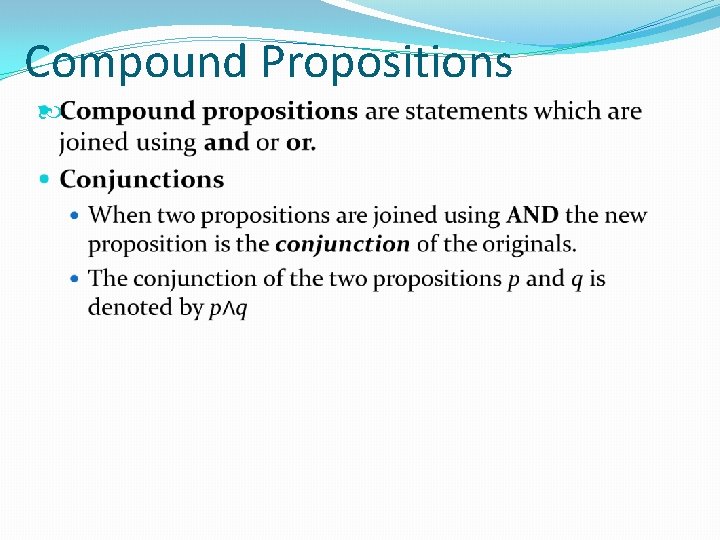 Compound Propositions

Compound propositions are statements which are joined using and or or.

Conjunctions

When two propositions are joined using AND the new proposition is the conjunction of the originals.

The conjunction of the two propositions $p$ and $q$ is denoted by $p \wedge q$